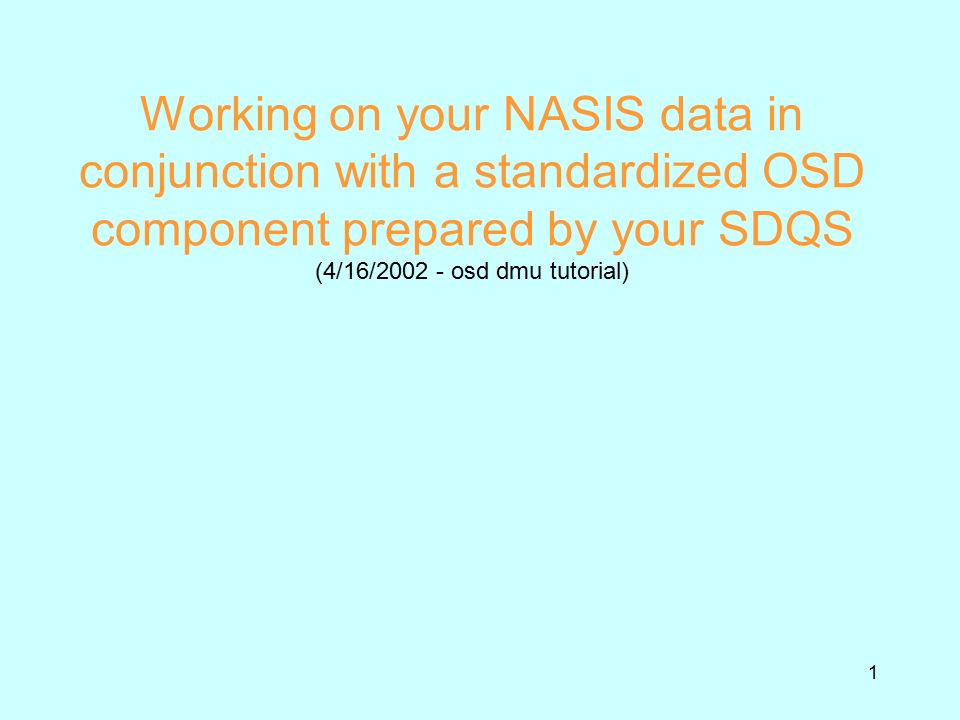 Working on your NASIS data in conjunction with a standardized OSD component prepared by your SDQS
(4/16/2002 - osd dmu tutorial)

1